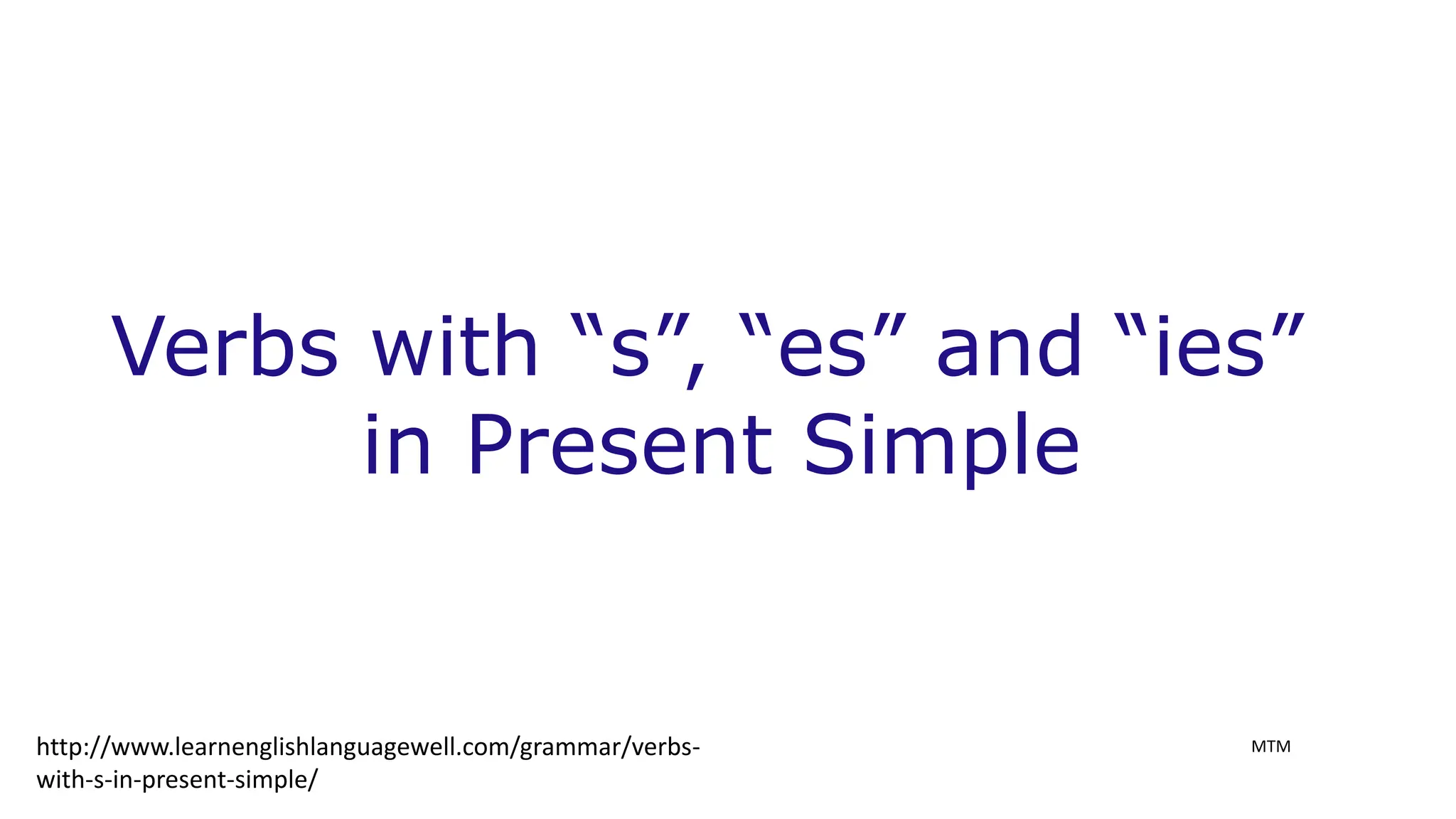 Verbs with “s”, “es” and “ies” in Present Simple

http://www.learnenglishlanguagewell.com/grammar/verbs-with-s-in-present-simple/

MTM